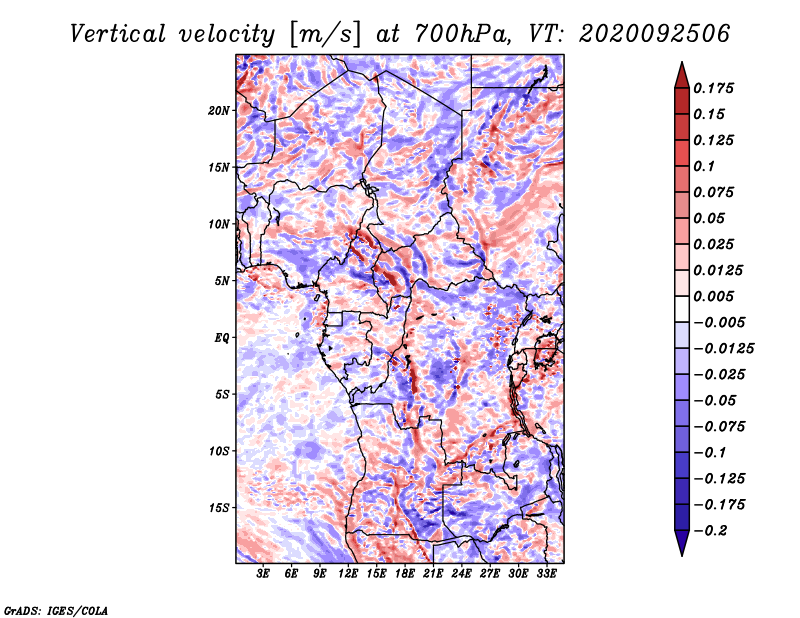 Vertical velocity [m/s] at 700hPa, VT: 2020092506

20N
15N
10N
5N
EQ
5S
10S
15S

3E 6E 9E 12E 15E 18E 21E 24E 27E 30E 33E

0.175
0.15
0.125
0.1
0.075
0.05
0.025
0.0125
0.005
−0.005
−0.0125
−0.025
−0.05
−0.075
−0.1
−0.125
−0.175
−0.2

GrADS: IGES/COLA